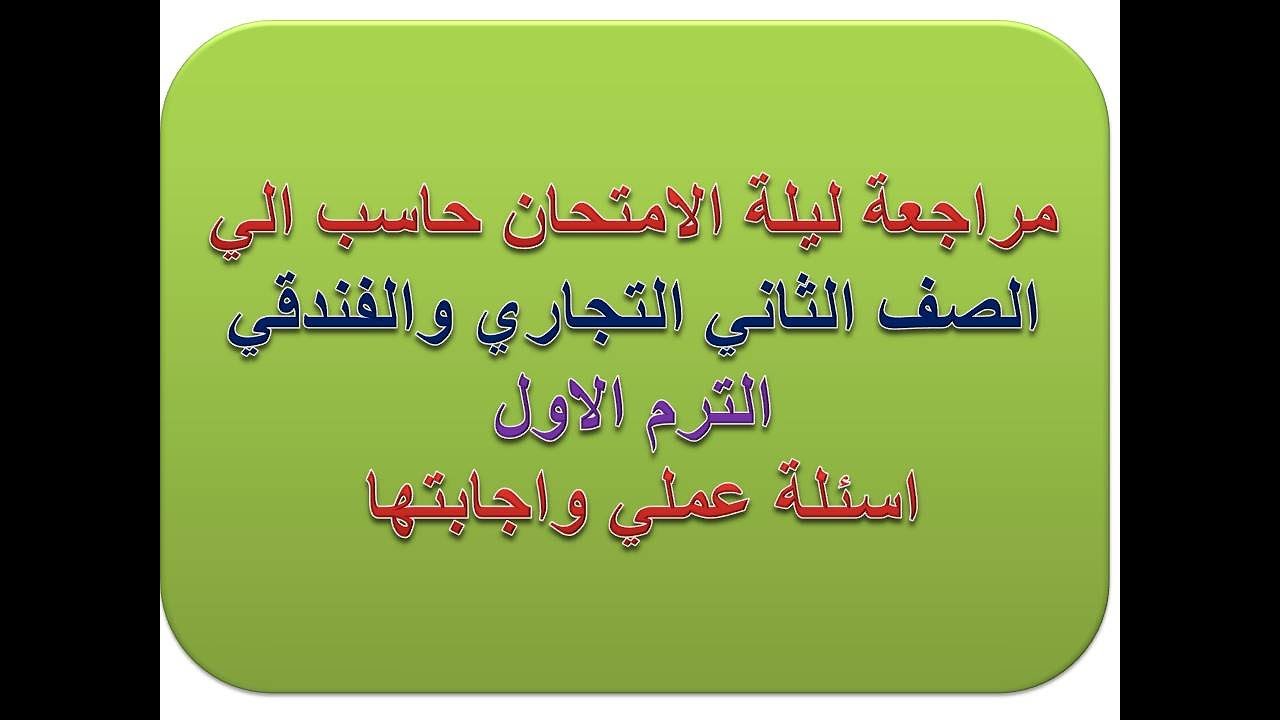 مراجعة ليلة الامتحان حاسب الي
الصف الثاني التجاري والفندقي
الترم الاول
اسئلة عملي واجابتها